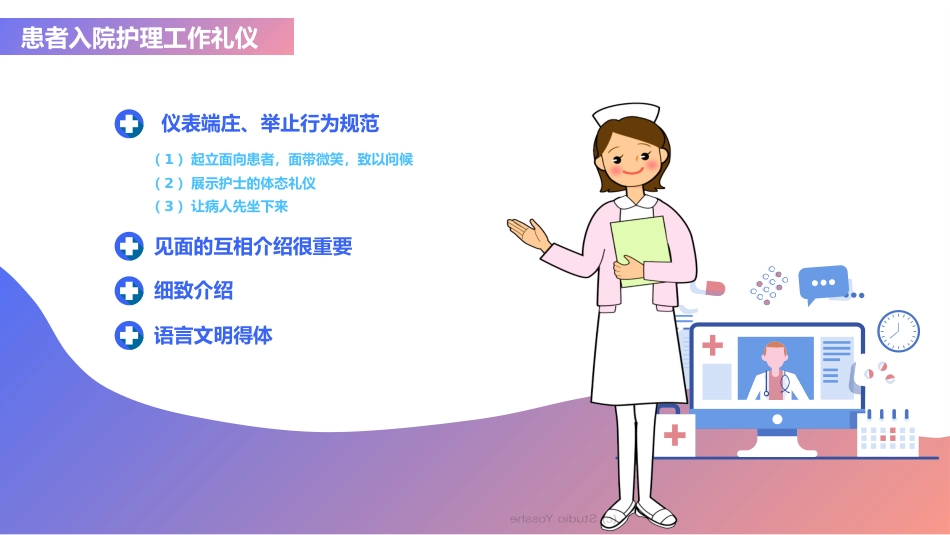 患者入院护理工作礼仪

仪表端庄、举止行为规范

（1）起立面向患者，面带微笑，致以问候
（2）展示护士的体态礼仪
（3）让病人先坐下来

见面的互相介绍很重要

细致介绍

语言文明得体

Studio Yosshe